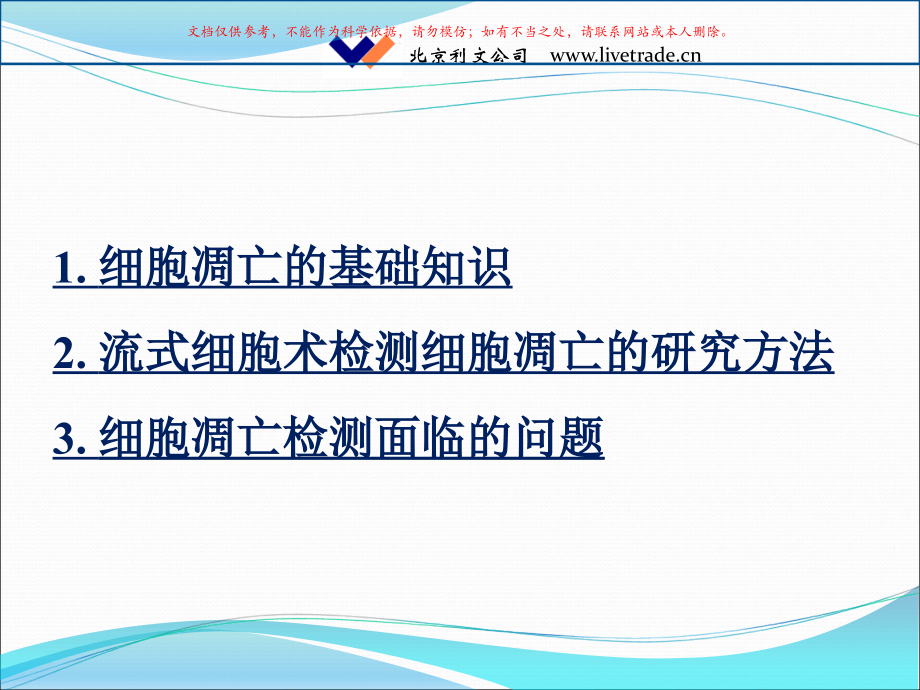 文档仅供参考，不能作为科学依据，请勿模仿；如有不当之处，请联系网站或本人删除。

北京利文公司 www.livetrade.cn

1. 细胞凋亡的基础知识

2. 流式细胞术检测细胞凋亡的研究方法

3. 细胞凋亡检测面临的问题